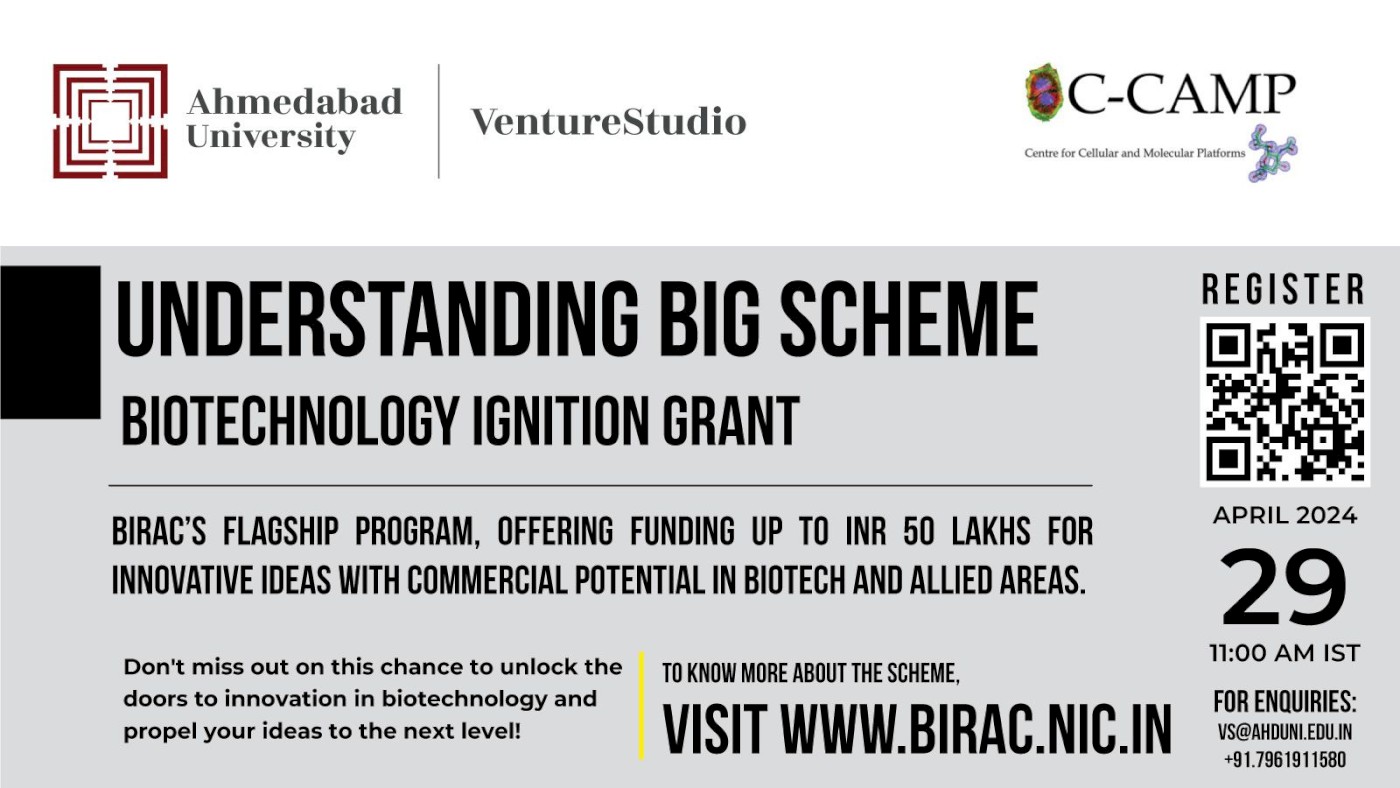 Ahmedabad University

VentureStudio

C-CAMP
Centre for Cellular and Molecular Platforms

UNDERSTANDING BIG SCHEME

BIOTECHNOLOGY IGNITION GRANT

BIRAC'S FLAGSHIP PROGRAM, OFFERING FUNDING UP TO INR 50 LAKHS FOR INNOVATIVE IDEAS WITH COMMERCIAL POTENTIAL IN BIOTECH AND ALLIED AREAS.

Don't miss out on this chance to unlock the doors to innovation in biotechnology and propel your ideas to the next level!

TO KNOW MORE ABOUT THE SCHEME,

VISIT WWW.BIRAC.NIC.IN

REGISTER

APRIL 2024

29

11:00 AM IST

FOR ENQUIRIES:
VS@AHDUNI.EDU.IN
+91.7961911580